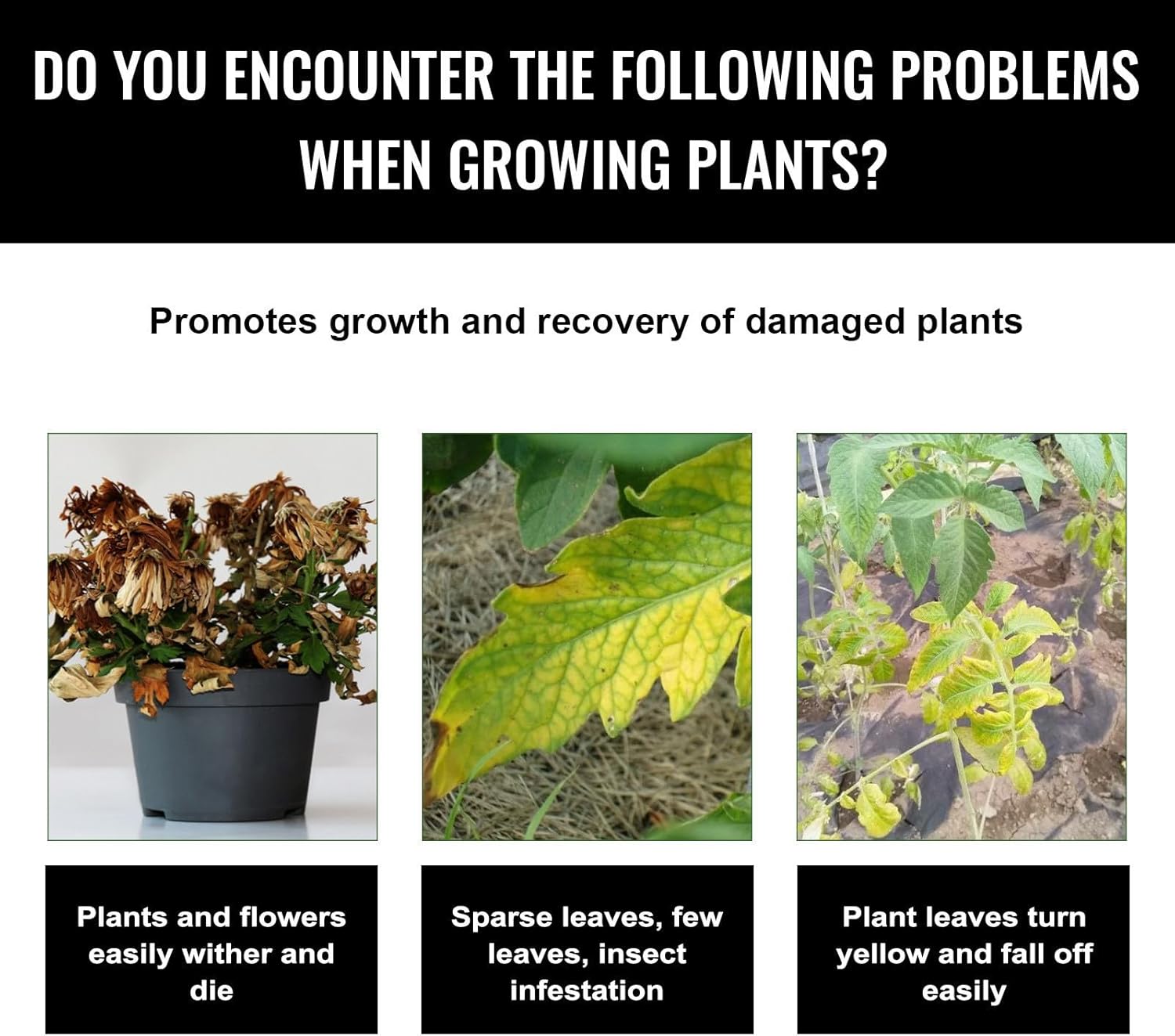 DO YOU ENCOUNTER THE FOLLOWING PROBLEMS WHEN GROWING PLANTS?

Promotes growth and recovery of damaged plants

Plants and flowers easily wither and die

Sparse leaves, few leaves, insect infestation

Plant leaves turn yellow and fall off easily